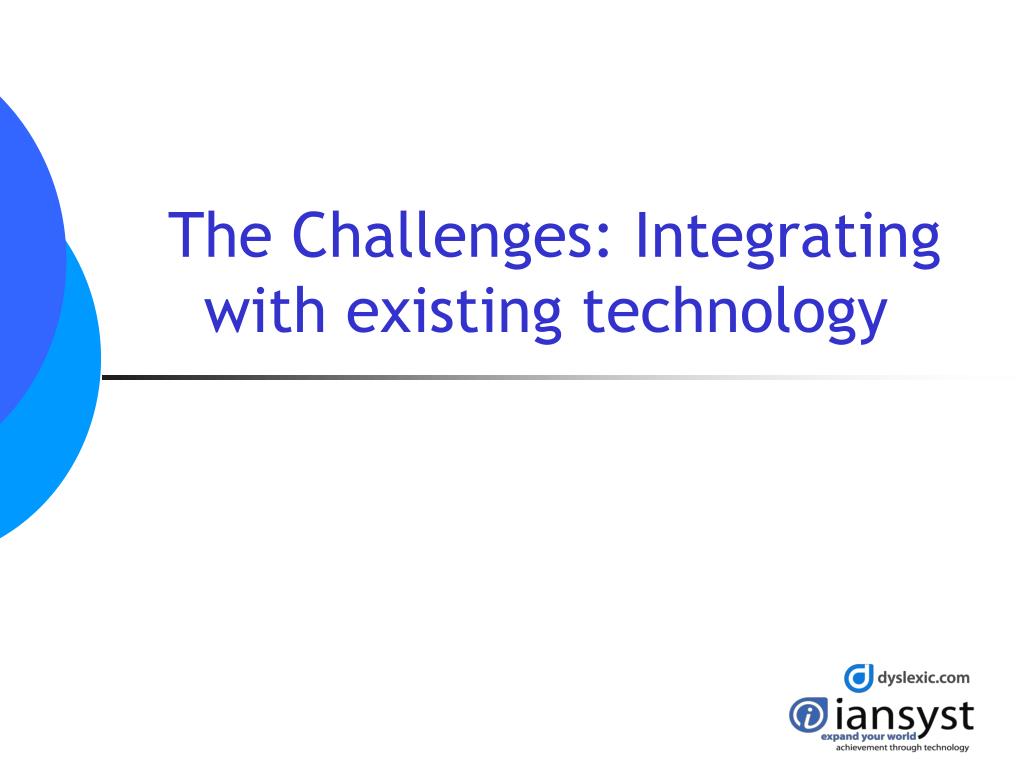 The Challenges: Integrating with existing technology

dyslexic.com
iansyst
expand your world
achievement through technology